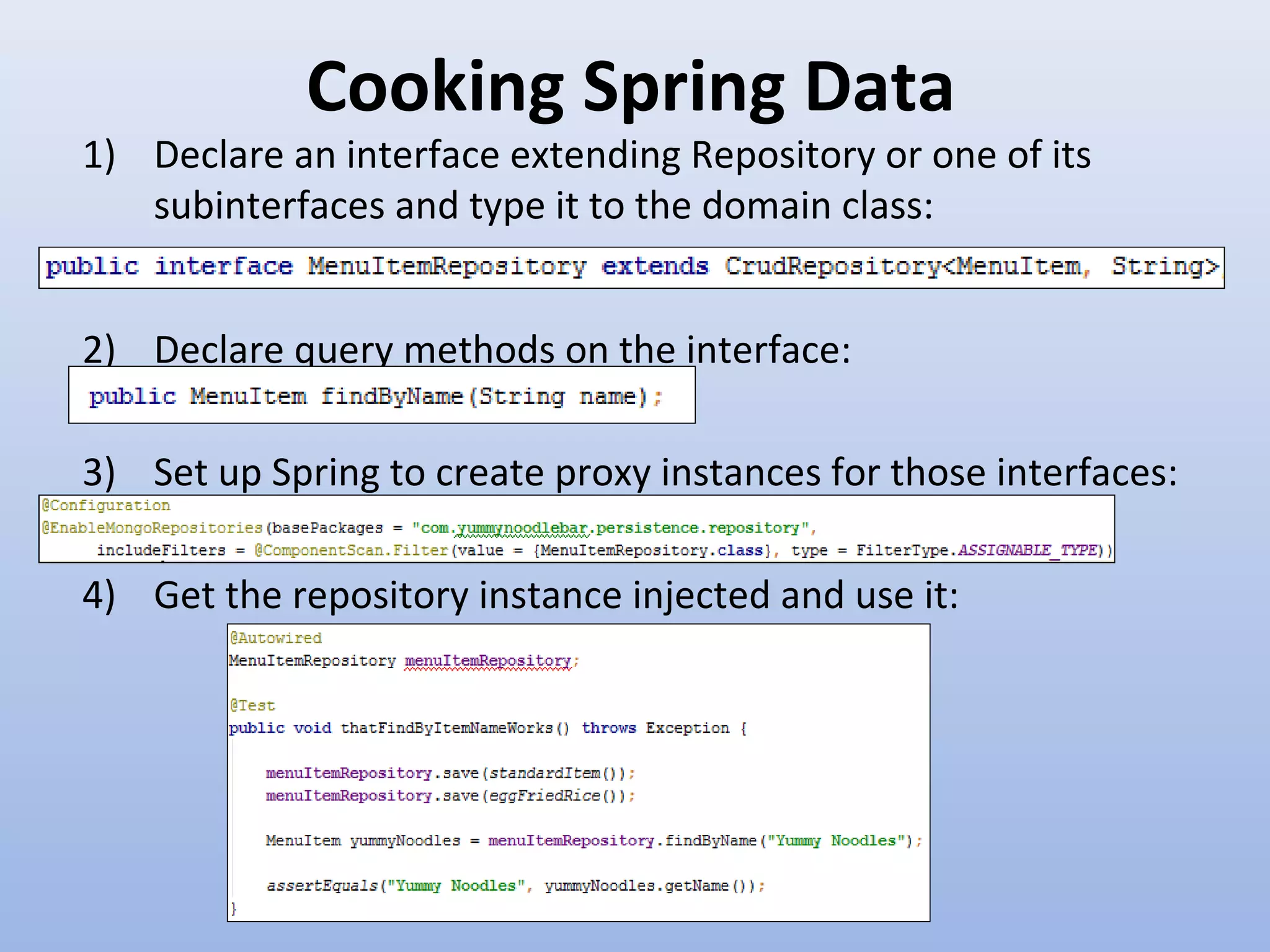 Cooking Spring Data

1) Declare an interface extending Repository or one of its subinterfaces and type it to the domain class:

public interface MenuItemRepository extends CrudRepository<MenuItem, String>

2) Declare query methods on the interface:

public MenuItem findByName(String name);

3) Set up Spring to create proxy instances for those interfaces:

@Configuration
@EnableMongoRepositories(basePackages = "com.yummynoodlebar.persistence.repository",
    includeFilters = @ComponentScan.Filter(value = {MenuItemRepository.class}, type = FilterType.ASSIGNABLE_TYPE))

4) Get the repository instance injected and use it:

@Autowired
MenuItemRepository menuItemRepository;

@Test
public void thatFindByItemNameWorks() throws Exception {

    menuItemRepository.save(standardItem());
    menuItemRepository.save(eggFriedRice());

    MenuItem yummyNoodles = menuItemRepository.findByName("Yummy Noodles");

    assertEquals("Yummy Noodles", yummyNoodles.getName());
}